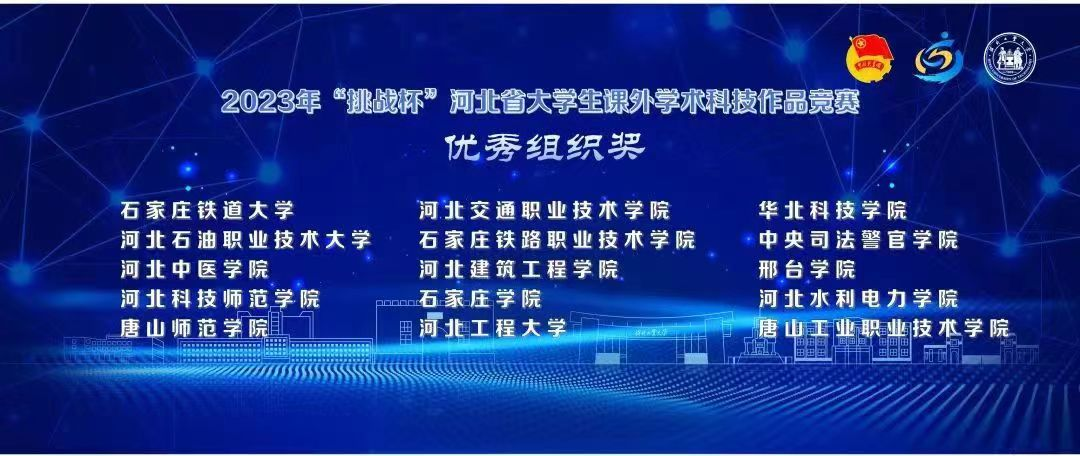 2023年“挑战杯”河北省大学生课外学术科技作品竞赛

优秀组织奖

石家庄铁道大学
河北石油职业技术大学
河北中医学院
河北科技师范学院
唐山师范学院

河北交通职业技术学院
石家庄铁路职业技术学院
河北建筑工程学院
石家庄学院
河北工程大学

华北科技学院
中央司法警官学院
邢台学院
河北水利电力学院
唐山工业职业技术学院